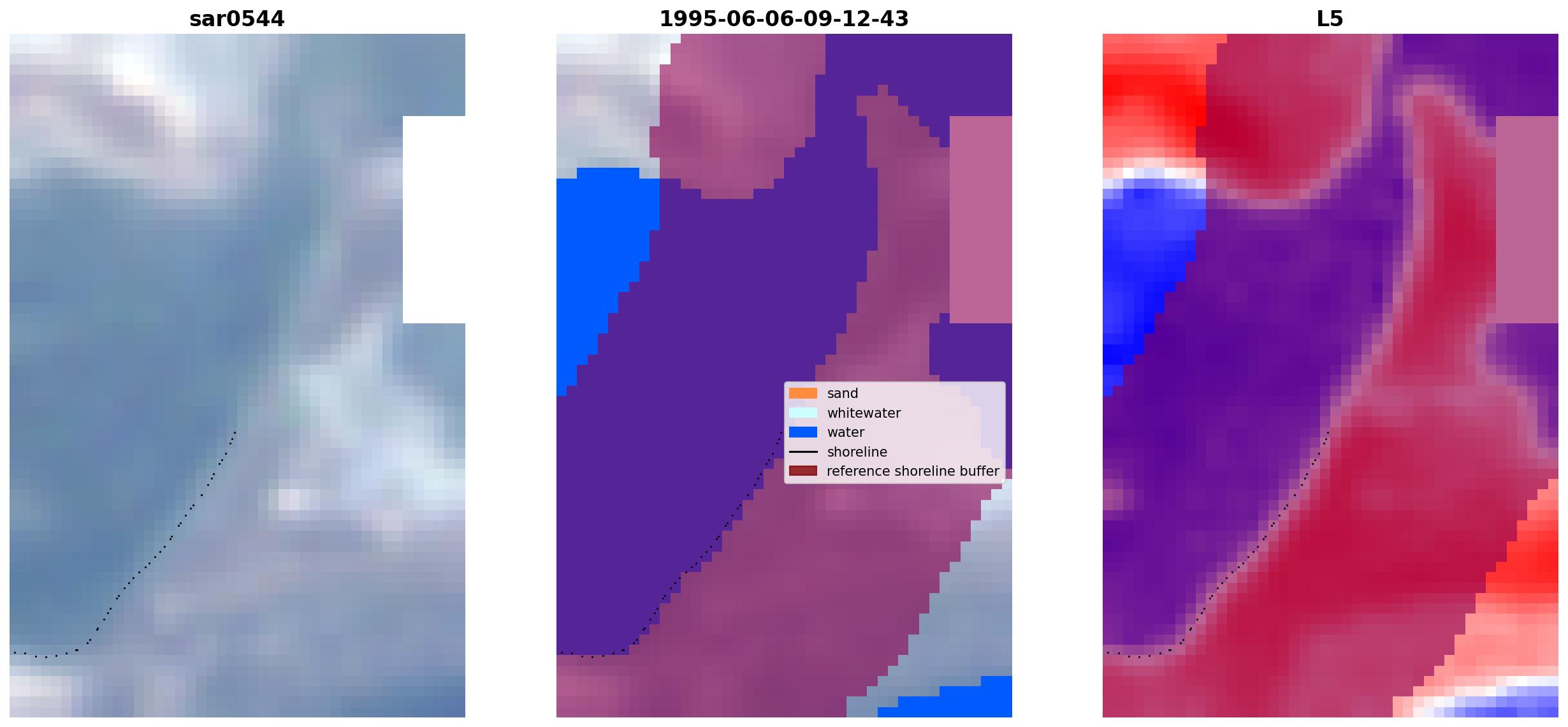 sar0544

1995-06-06-09-12-43

sand
whitewater
water
shoreline
reference shoreline buffer

L5